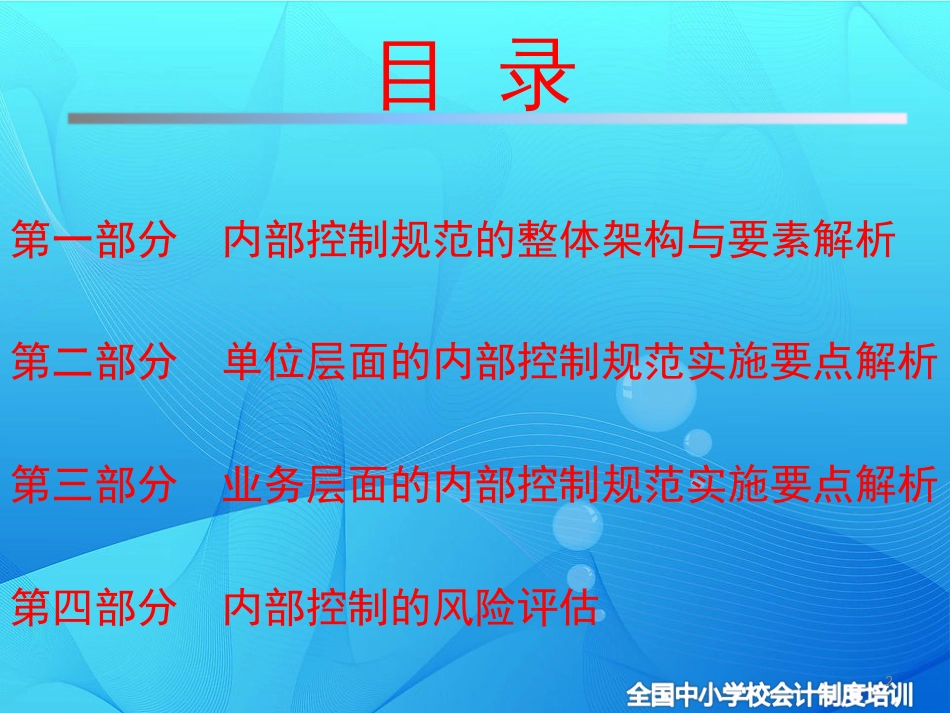 目 录

第一部分 内部控制规范的整体架构与要素解析

第二部分 单位层面的内部控制规范实施要点解析

第三部分 业务层面的内部控制规范实施要点解析

第四部分 内部控制的风险评估

2

全国中小学校会计制度培训